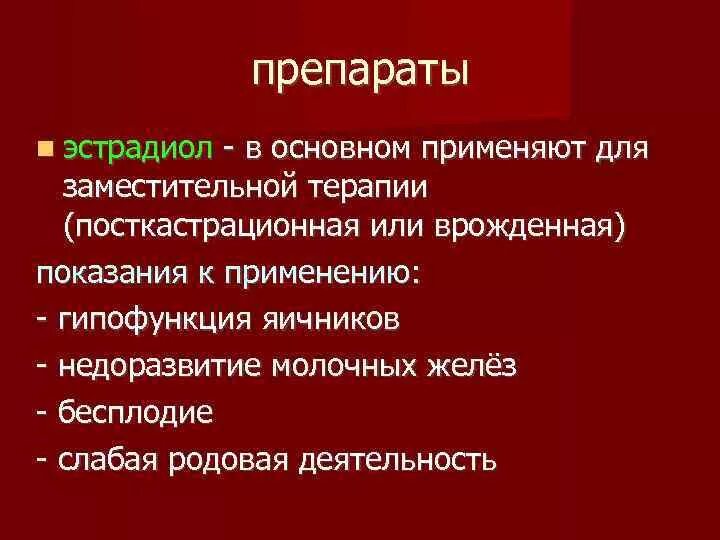 препараты

эстрадиол - в основном применяют для заместительной терапии (посткастрационная или врожденная)

показания к применению:
- гипофункция яичников
- недоразвитие молочных желёз
- бесплодие
- слабая родовая деятельность